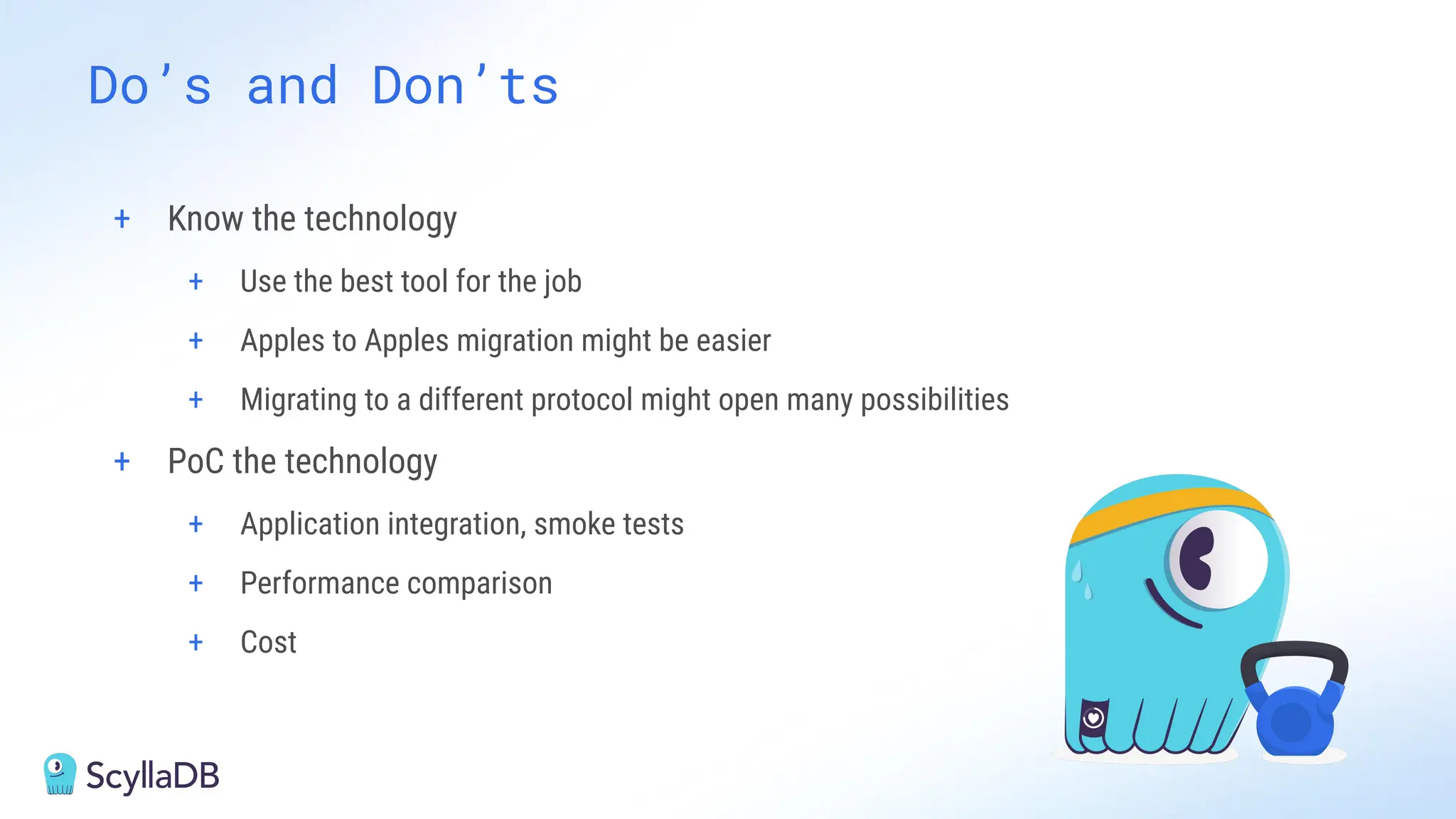 Do's and Don'ts

+ Know the technology

+ Use the best tool for the job

+ Apples to Apples migration might be easier

+ Migrating to a different protocol might open many possibilities

+ PoC the technology

+ Application integration, smoke tests

+ Performance comparison

+ Cost

ScyllaDB